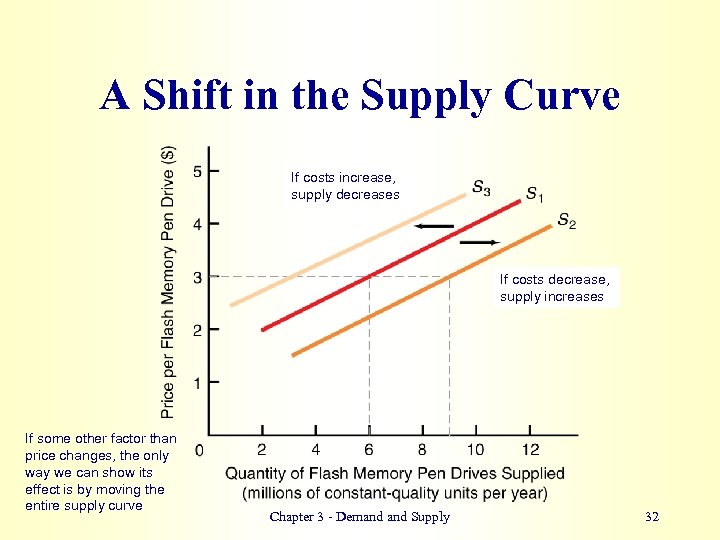 A Shift in the Supply Curve

Price per Flash Memory Pen Drive ($)

5
4
3
2
1
0

If costs increase, supply decreases

$S_3$
$S_1$
$S_2$

If costs decrease, supply increases

2 4 6 8 10 12

Quantity of Flash Memory Pen Drives Supplied (millions of constant-quality units per year)

If some other factor than price changes, the only way we can show its effect is by moving the entire supply curve

Chapter 3 - Demand and Supply

32